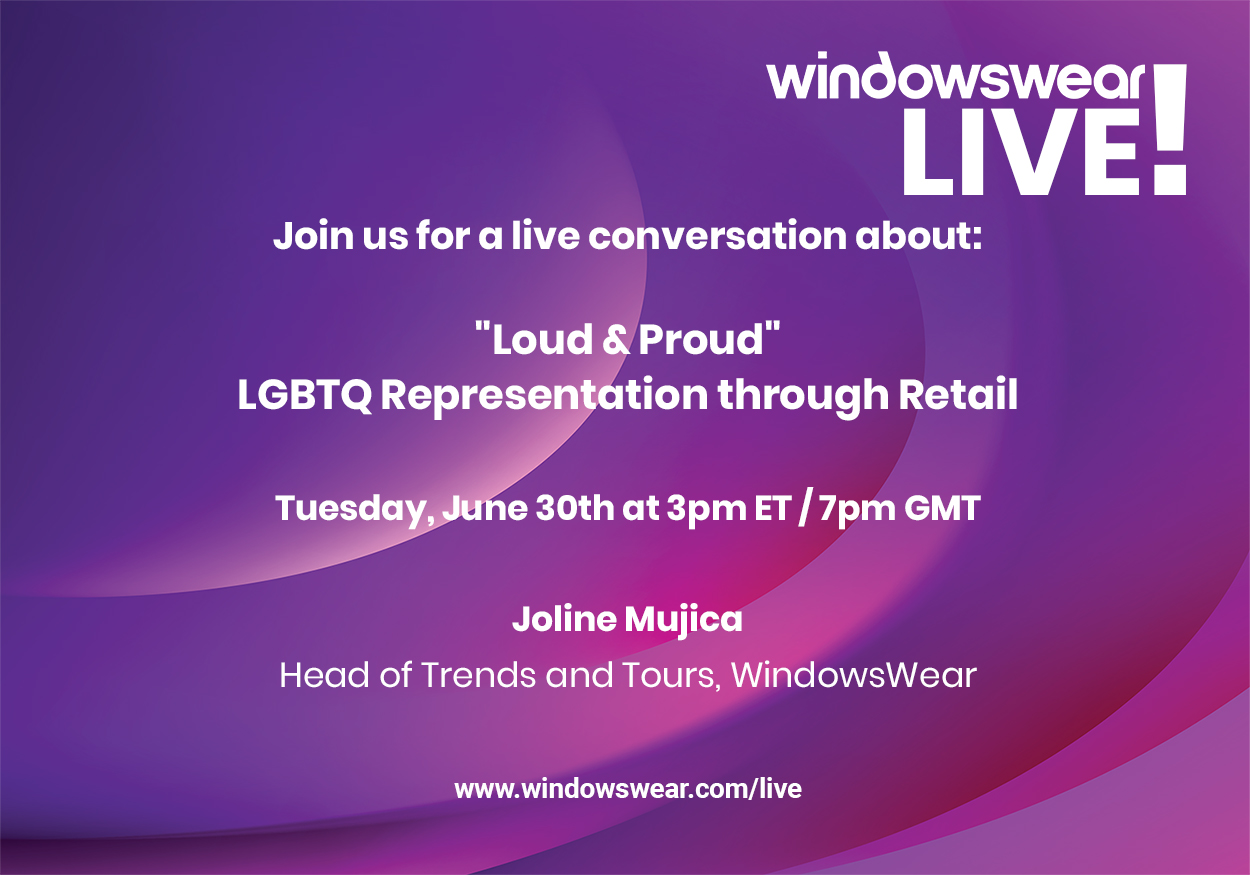 windowswear
LIVE!

Join us for a live conversation about:

"Loud & Proud"
LGBTQ Representation through Retail

Tuesday, June 30th at 3pm ET / 7pm GMT

Joline Mujica
Head of Trends and Tours, WindowsWear

www.windowswear.com/live